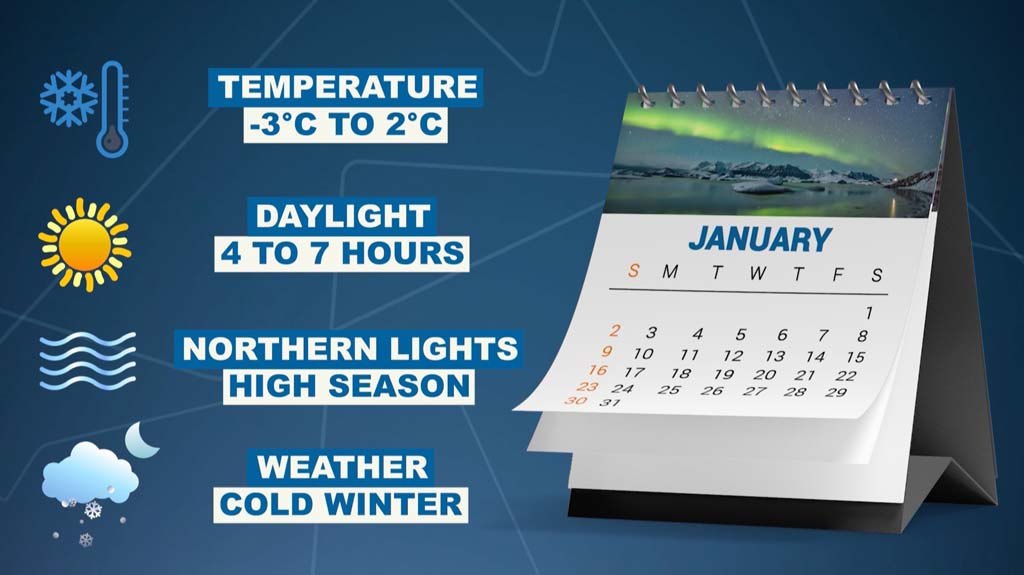 TEMPERATURE
-3°C TO 2°C

DAYLIGHT
4 TO 7 HOURS

NORTHERN LIGHTS
HIGH SEASON

WEATHER
COLD WINTER

JANUARY

| S | M | T | W | T | F | S |
|---|---|---|---|---|---|---|
| | | | | | | 1 |
| 2 | 3 | 4 | 5 | 6 | 7 | 8 |
| 9 | 10 | 11 | 12 | 13 | 14 | 15 |
| 16 | 17 | 18 | 19 | 20 | 21 | 22 |
| 23 | 24 | 25 | 26 | 27 | 28 | 29 |
| 30 | 31 | | | | | |